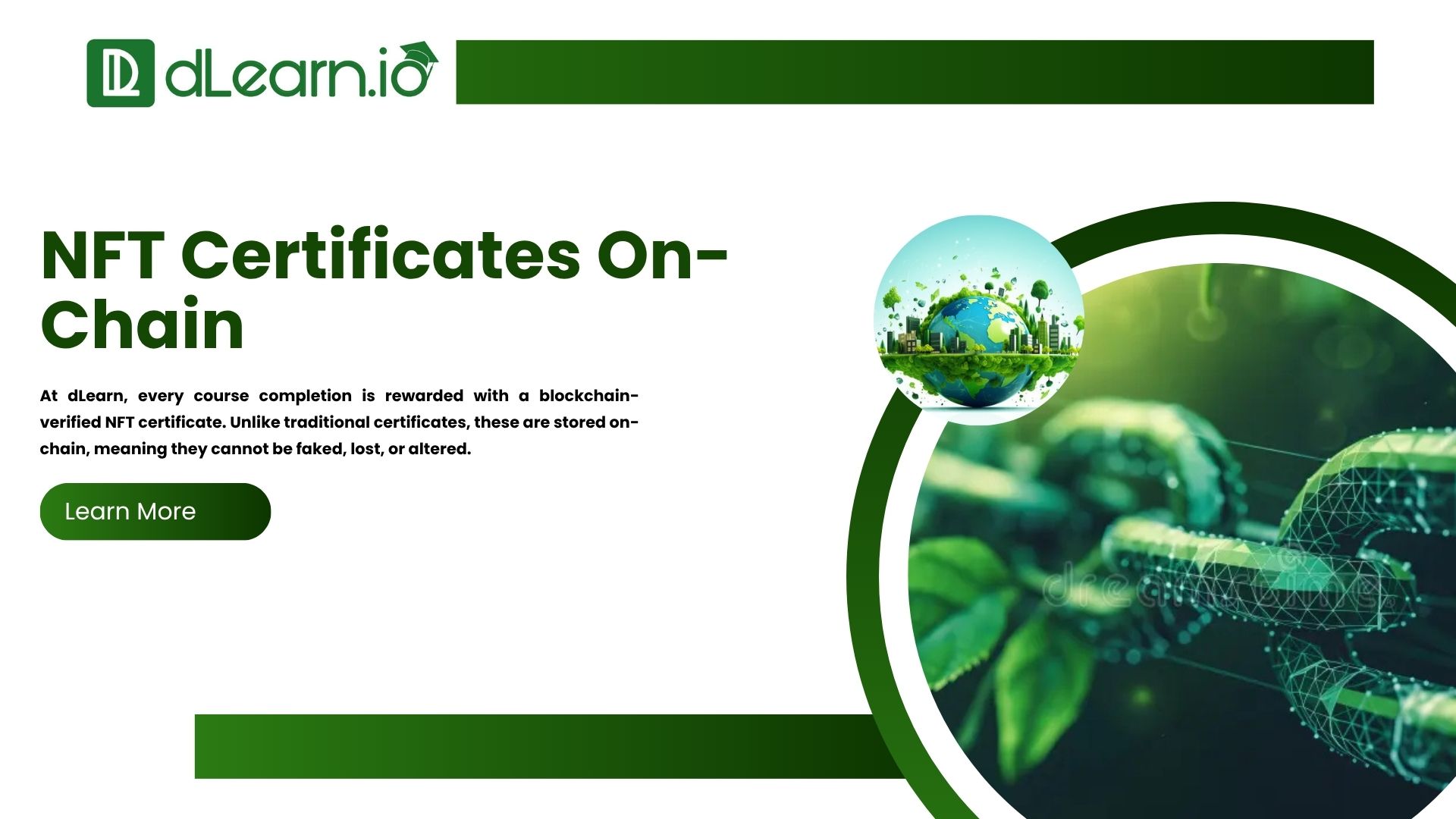 dLearn.io

NFT Certificates On-Chain

At dLearn, every course completion is rewarded with a blockchain-verified NFT certificate. Unlike traditional certificates, these are stored on-chain, meaning they cannot be faked, lost, or altered.

Learn More

dreamstime